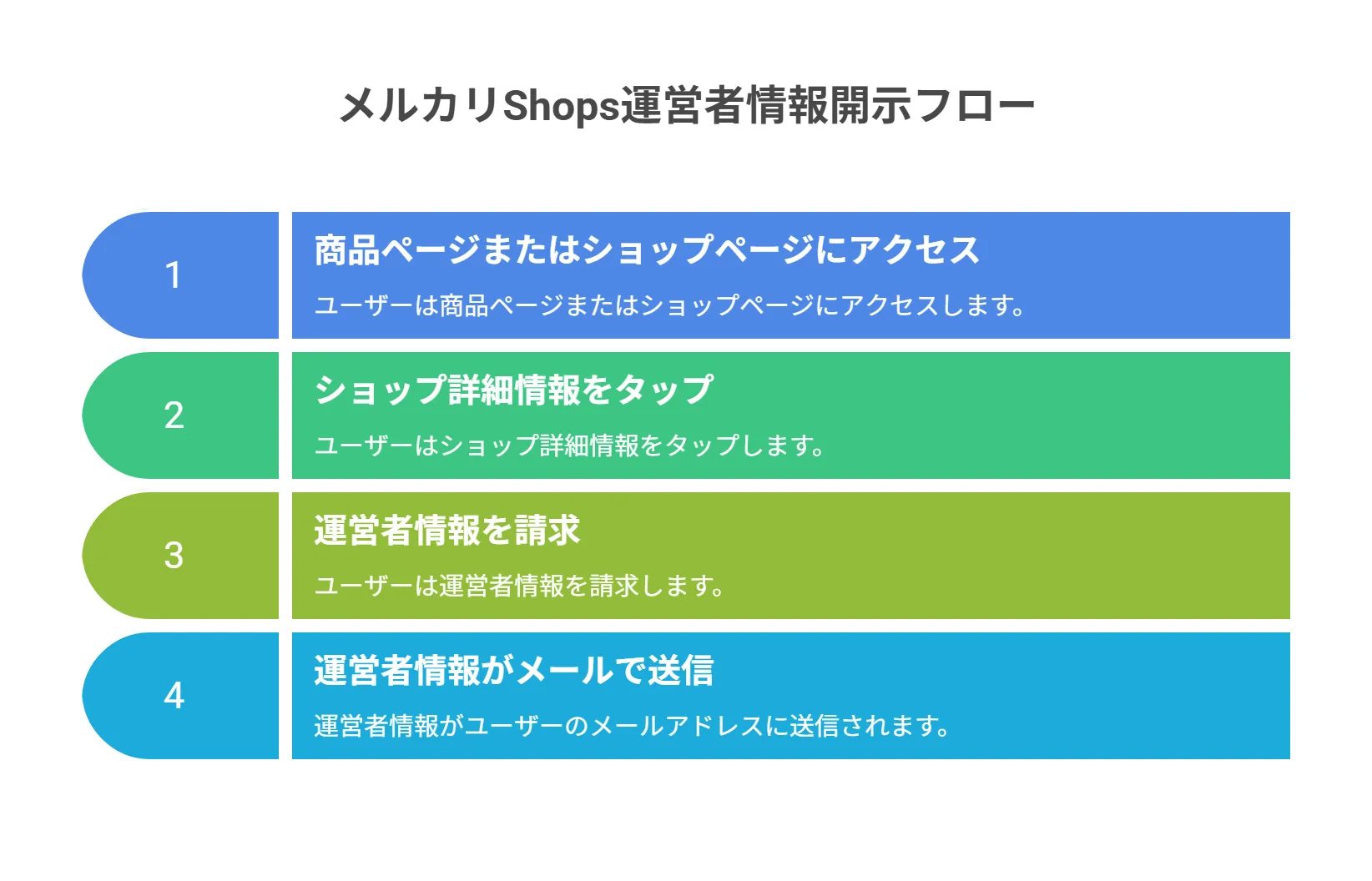 メルカリShops運営者情報開示フロー

1

商品ページまたはショップページにアクセス

ユーザーは商品ページまたはショップページにアクセスします。

2

ショップ詳細情報をタップ

ユーザーはショップ詳細情報をタップします。

3

運営者情報を請求

ユーザーは運営者情報を請求します。

4

運営者情報がメールで送信

運営者情報がユーザーのメールアドレスに送信されます。